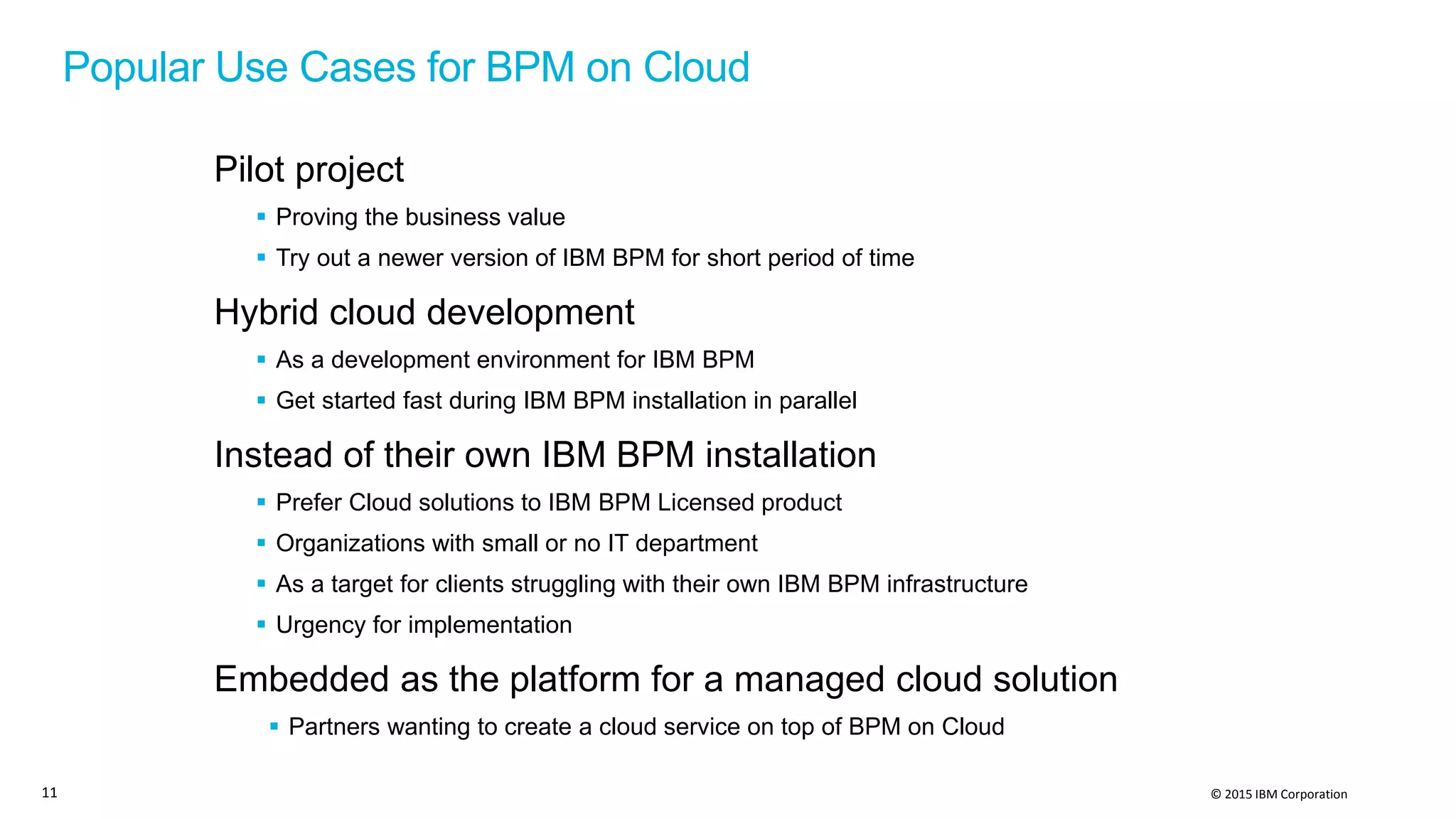 Popular Use Cases for BPM on Cloud

Pilot project

▪ Proving the business value

▪ Try out a newer version of IBM BPM for short period of time

Hybrid cloud development

▪ As a development environment for IBM BPM

▪ Get started fast during IBM BPM installation in parallel

Instead of their own IBM BPM installation

▪ Prefer Cloud solutions to IBM BPM Licensed product

▪ Organizations with small or no IT department

▪ As a target for clients struggling with their own IBM BPM infrastructure

▪ Urgency for implementation

Embedded as the platform for a managed cloud solution

▪ Partners wanting to create a cloud service on top of BPM on Cloud

11

© 2015 IBM Corporation